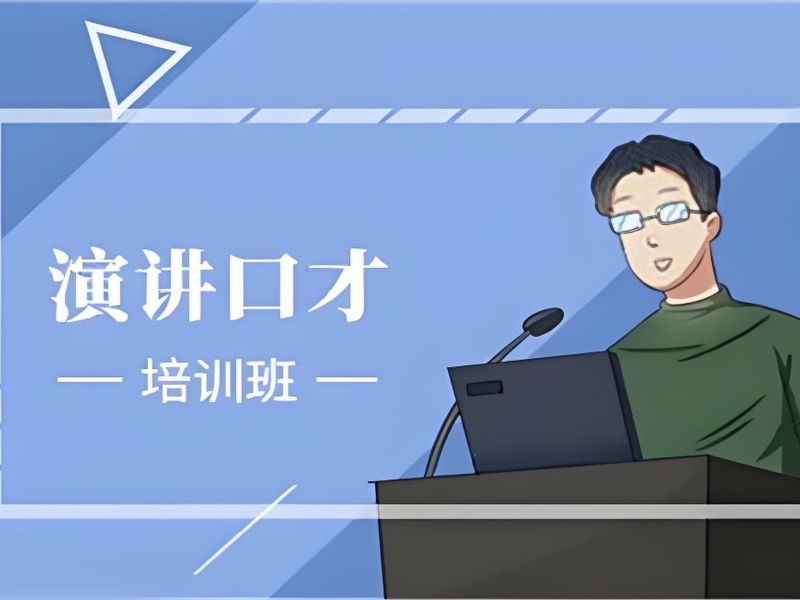 演讲口才

— 培训班 —